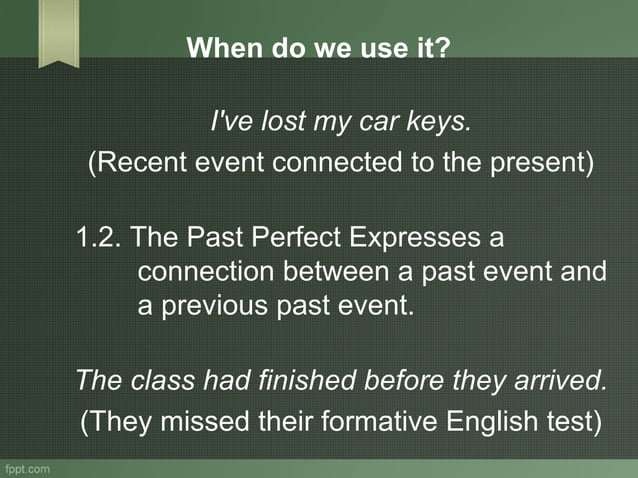 When do we use it?

I've lost my car keys.

(Recent event connected to the present)

1.2. The Past Perfect Expresses a connection between a past event and a previous past event.

The class had finished before they arrived.

(They missed their formative English test)

fppt.com